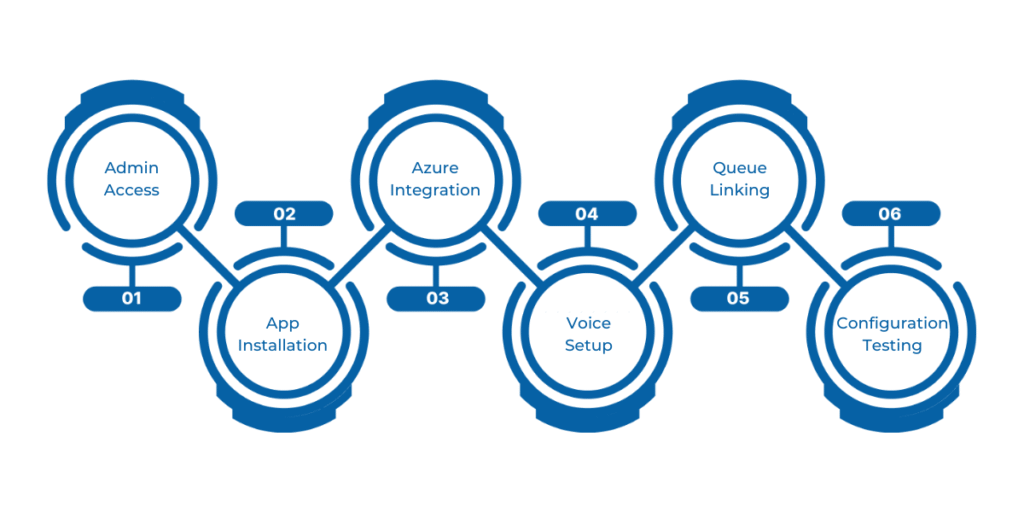 Admin Access

01

02

App Installation

Azure Integration

03

04

Voice Setup

Queue Linking

05

06

Configuration Testing